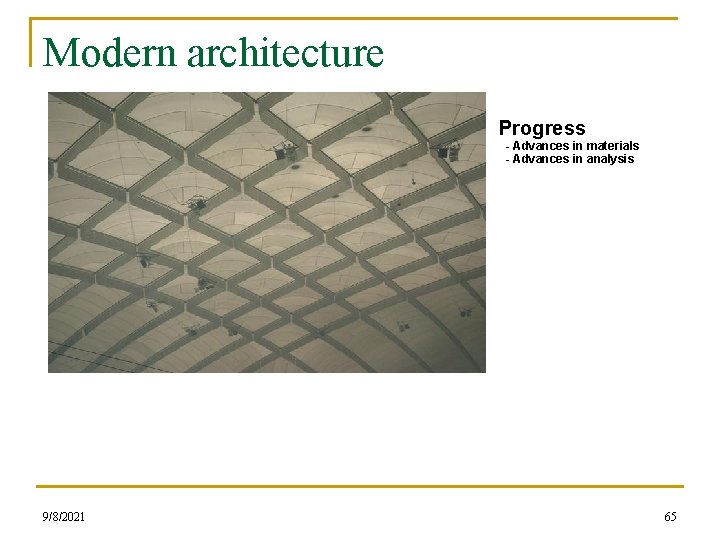 Modern architecture

Progress
- Advances in materials
- Advances in analysis

9/8/2021

65